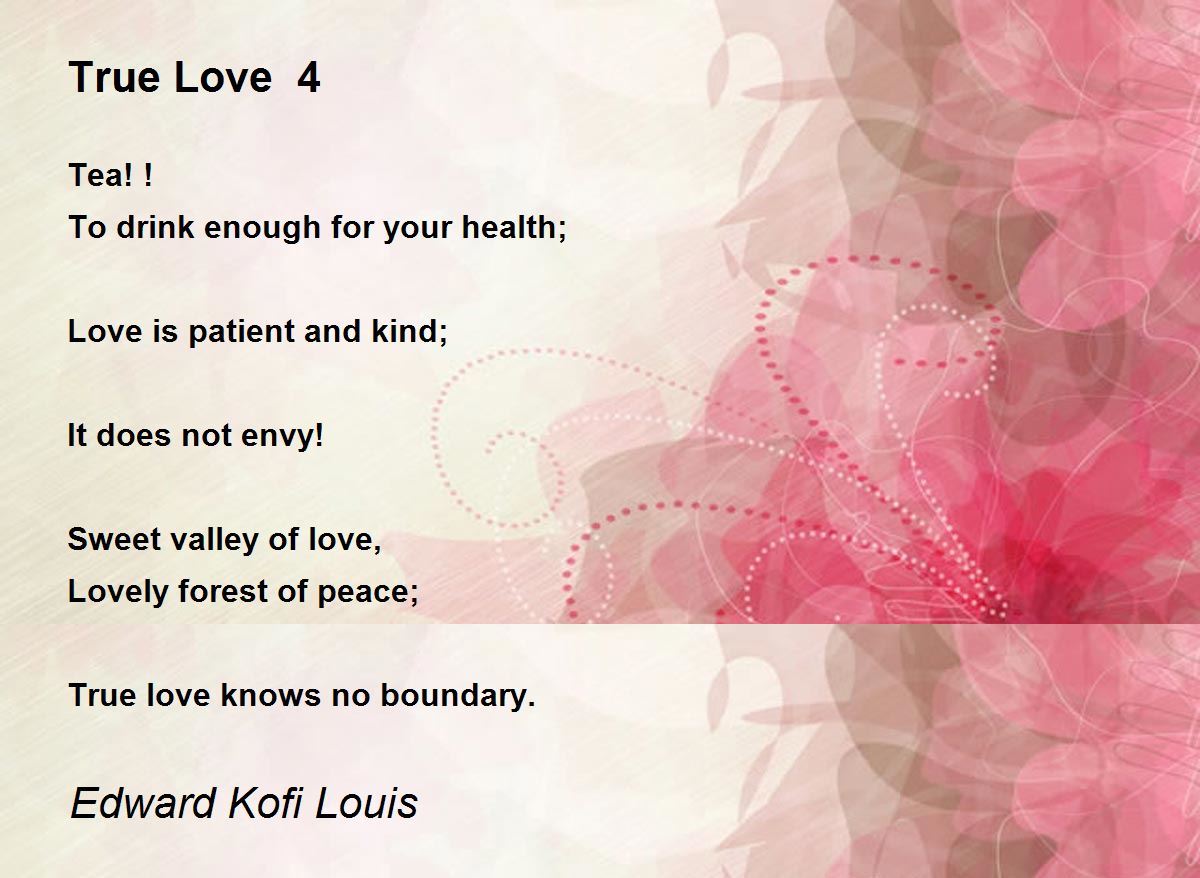 True Love 4

Tea! !
To drink enough for your health;

Love is patient and kind;

It does not envy!

Sweet valley of love,
Lovely forest of peace;

True love knows no boundary.

Edward Kofi Louis